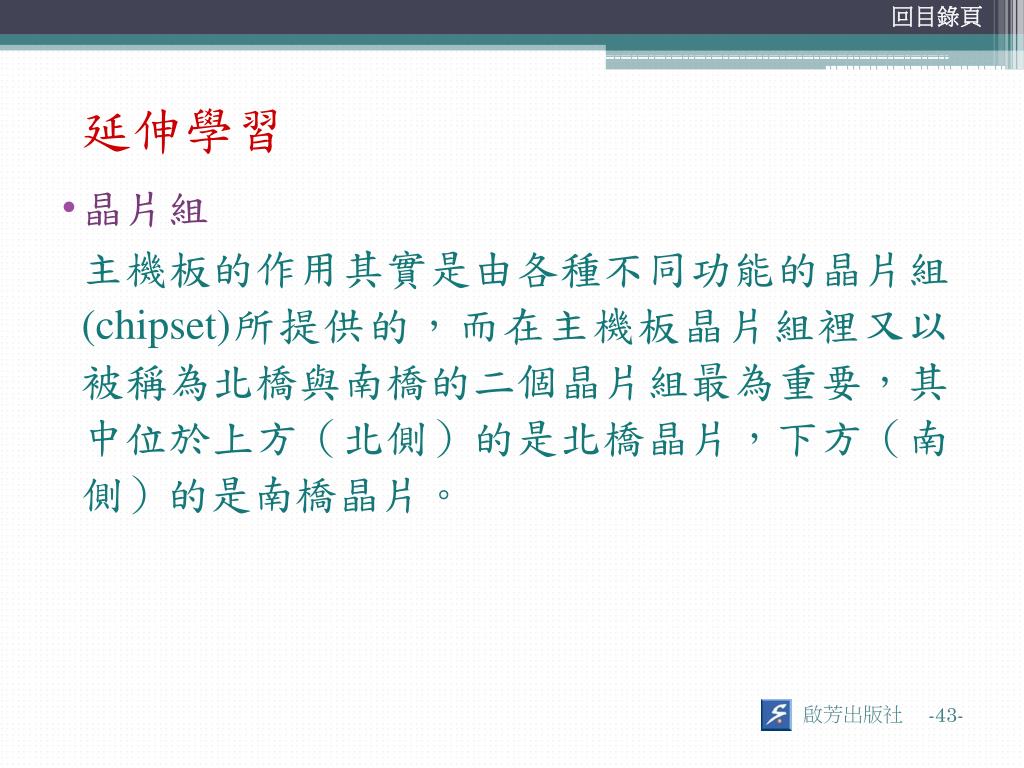 回目錄頁

延伸學習

• 晶片組

主機板的作用其實是由各種不同功能的晶片組(chipset)所提供的，而在主機板晶片組裡又以被稱為北橋與南橋的二個晶片組最為重要，其中位於上方（北側）的是北橋晶片，下方（南側）的是南橋晶片。

啟芳出版社 -43-